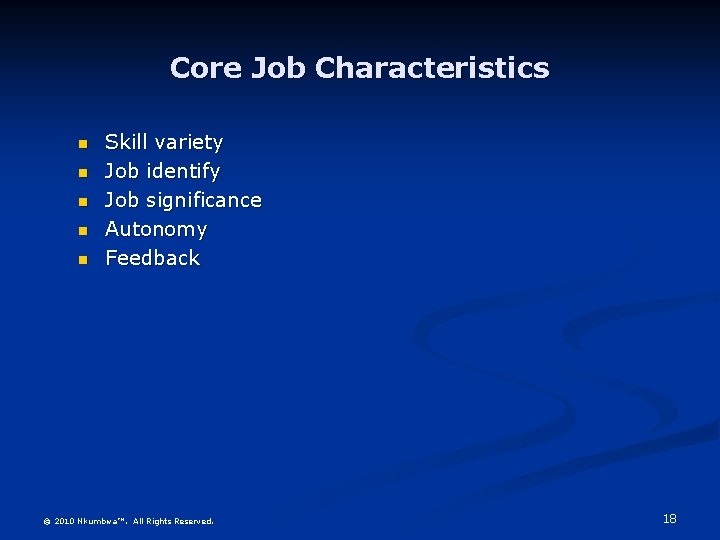 Core Job Characteristics

- Skill variety
- Job identify
- Job significance
- Autonomy
- Feedback

© 2010 Nkumbwa™. All Rights Reserved.

18